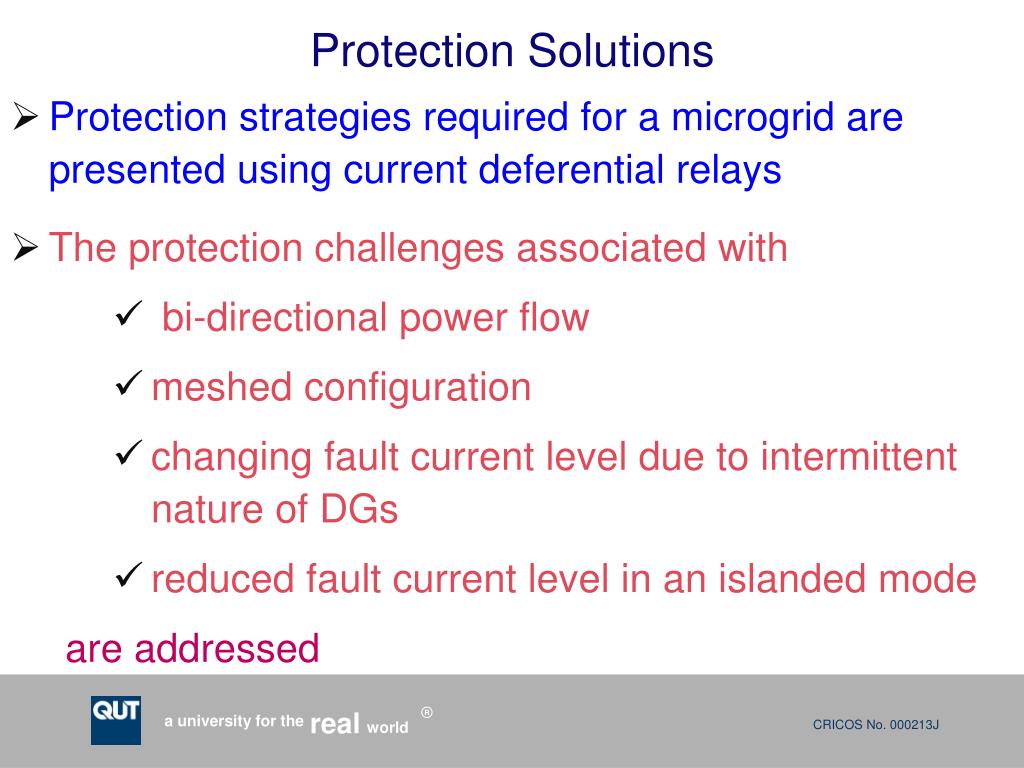 Protection Solutions

➢ Protection strategies required for a microgrid are presented using current deferential relays

➢ The protection challenges associated with

✓ bi-directional power flow

✓ meshed configuration

✓ changing fault current level due to intermittent nature of DGs

✓ reduced fault current level in an islanded mode

are addressed

QUT

a university for the real world ®

CRICOS No. 000213J